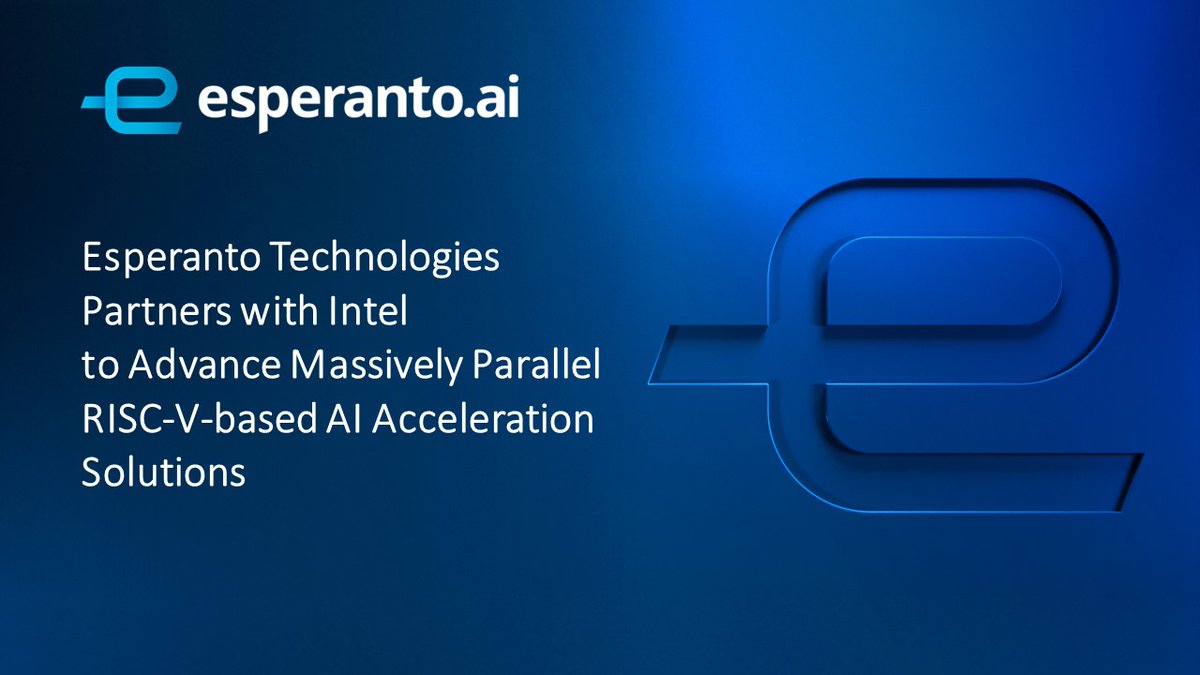 esperanto.ai

Esperanto Technologies Partners with Intel to Advance Massively Parallel RISC-V-based AI Acceleration Solutions